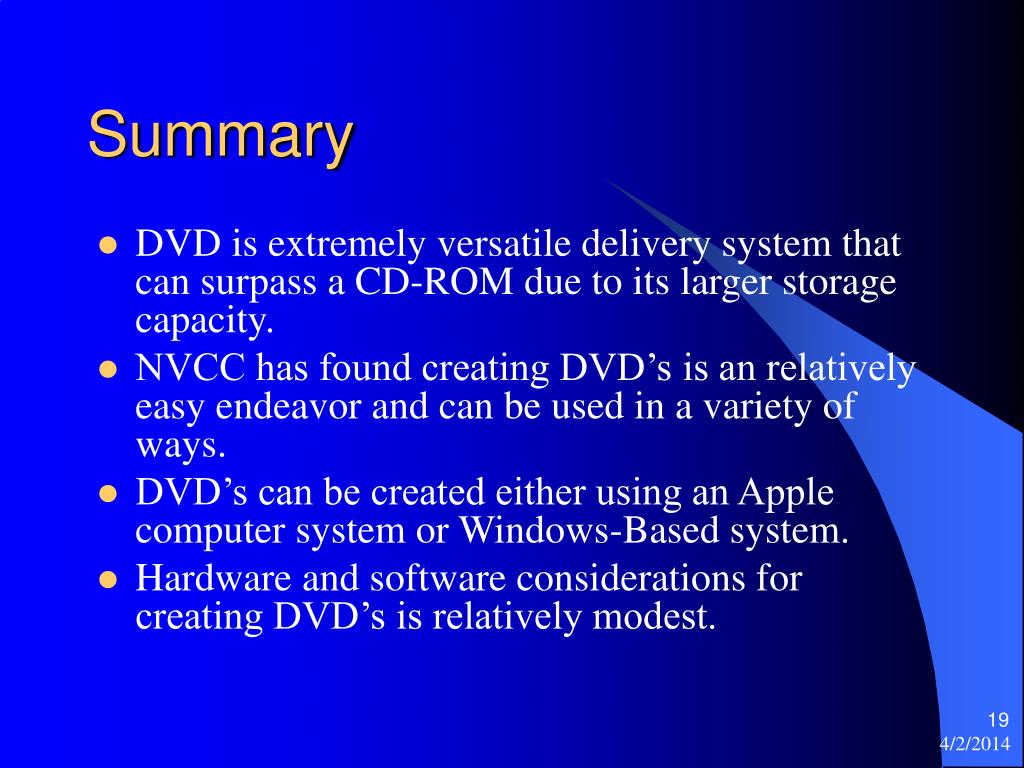 Summary

- DVD is extremely versatile delivery system that can surpass a CD-ROM due to its larger storage capacity.
- NVCC has found creating DVD’s is an relatively easy endeavor and can be used in a variety of ways.
- DVD’s can be created either using an Apple computer system or Windows-Based system.
- Hardware and software considerations for creating DVD’s is relatively modest.

19
4/2/2014